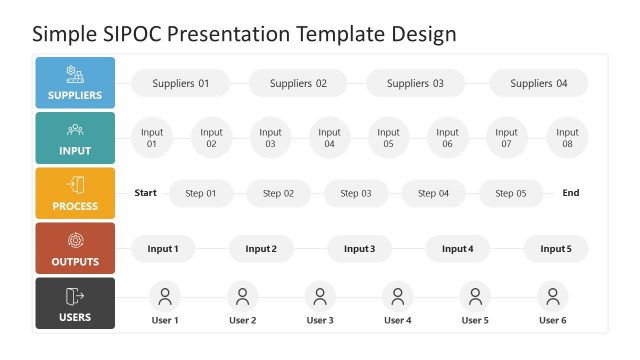 Simple SIPOC Presentation Template Design

SUPPLIERS
Suppliers 01
Suppliers 02
Suppliers 03
Suppliers 04

INPUT
Input 01
Input 02
Input 03
Input 04
Input 05
Input 06
Input 07
Input 08

PROCESS
Start
Step 01
Step 02
Step 03
Step 04
Step 05
End

OUTPUTS
Input 1
Input 2
Input 3
Input 4
Input 5

USERS
User 1
User 2
User 3
User 4
User 5
User 6